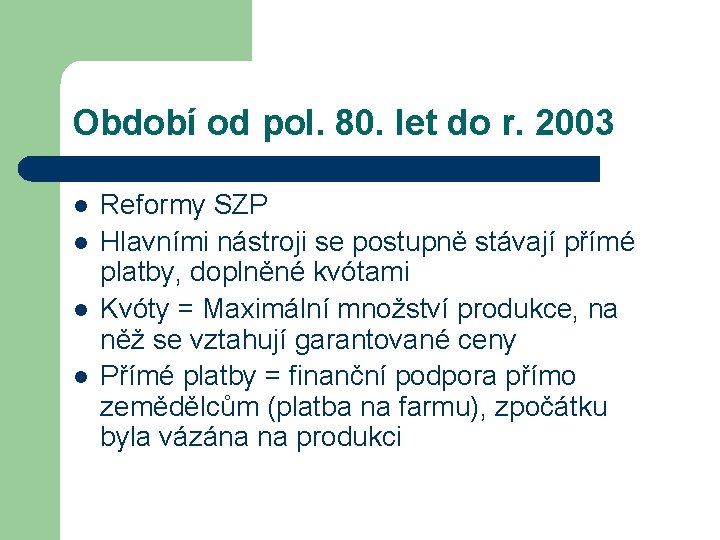 Období od pol. 80. let do r. 2003

- Reformy SZP
- Hlavními nástroji se postupně stávají přímé platby, doplněné kvótami
- Kvóty = Maximální množství produkce, na něž se vztahují garantované ceny
- Přímé platby = finanční podpora přímo zemědělcům (platba na farmu), zpočátku byla vázána na produkci